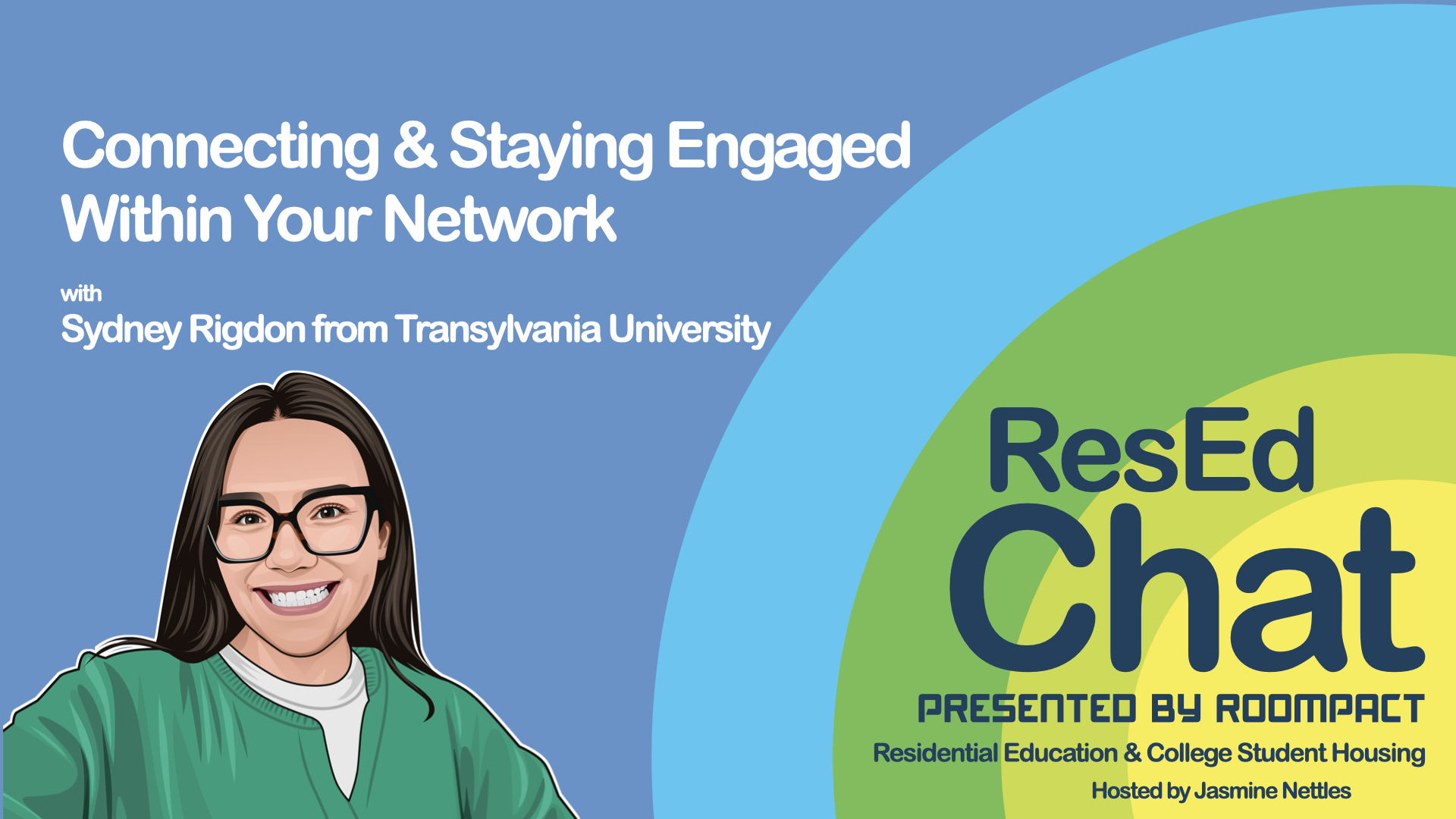 Connecting & Staying Engaged Within Your Network

with
Sydney Rigdon from Transylvania University

ResEd
Chat
PRESENTED BY ROOMPACT
Residential Education & College Student Housing
Hosted by Jasmine Nettles